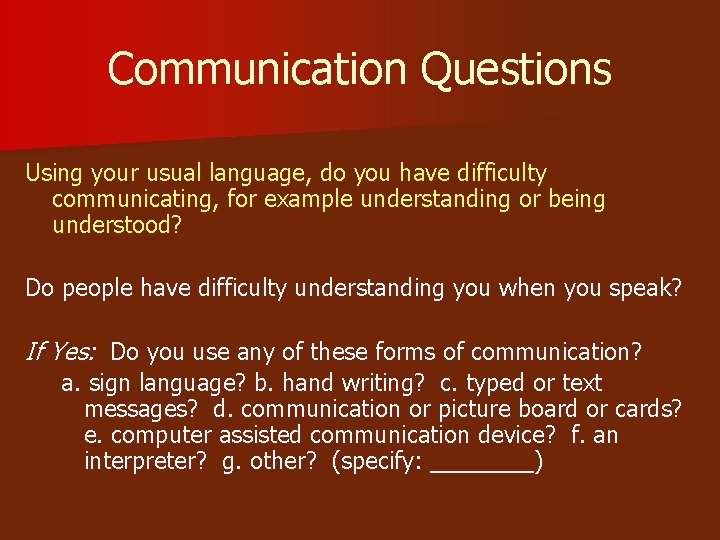 Communication Questions

Using your usual language, do you have difficulty communicating, for example understanding or being understood?

Do people have difficulty understanding you when you speak?

If Yes: Do you use any of these forms of communication?

a. sign language? b. hand writing? c. typed or text messages? d. communication or picture board or cards? e. computer assisted communication device? f. an interpreter? g. other? (specify: ________)